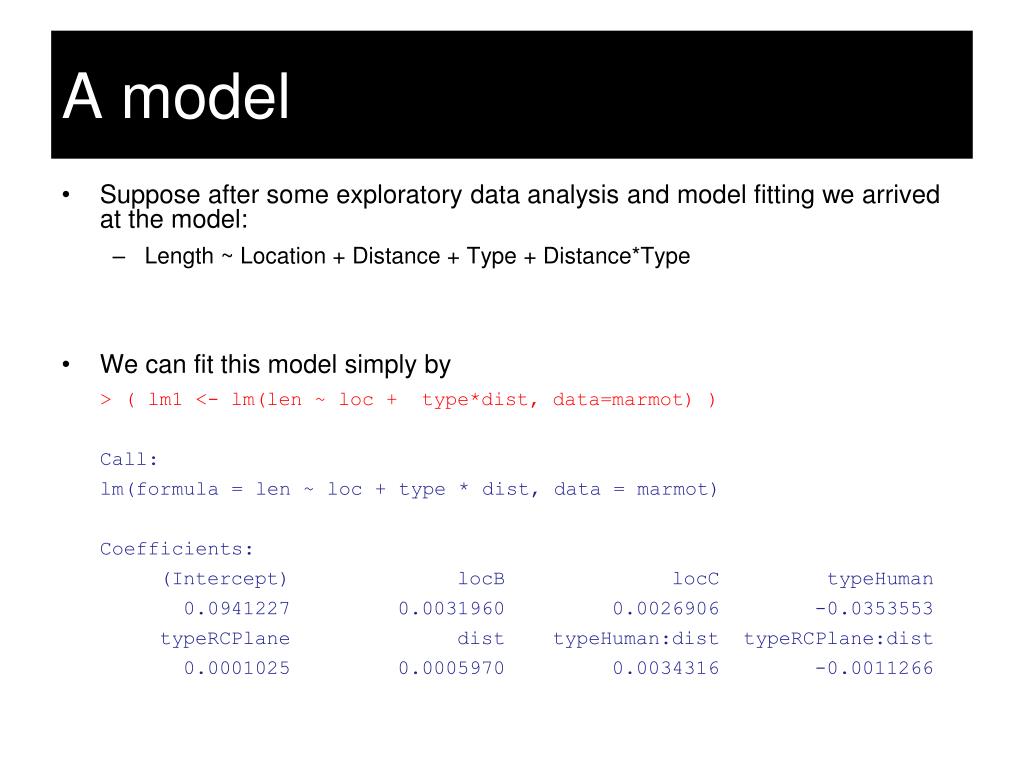 A model

• Suppose after some exploratory data analysis and model fitting we arrived at the model:
– Length ~ Location + Distance + Type + Distance*Type

• We can fit this model simply by
> ( lm1 <- lm(len ~ loc +  type*dist, data=marmot) )

Call:
lm(formula = len ~ loc + type * dist, data = marmot)

Coefficients:

| (Intercept) | locB | locC | typeHuman |
|---|---|---|---|
| 0.0941227 | 0.0031960 | 0.0026906 | -0.0353553 |
| typeRCPlane | dist | typeHuman:dist | typeRCPlane:dist |
| 0.0001025 | 0.0005970 | 0.0034316 | -0.0011266 |